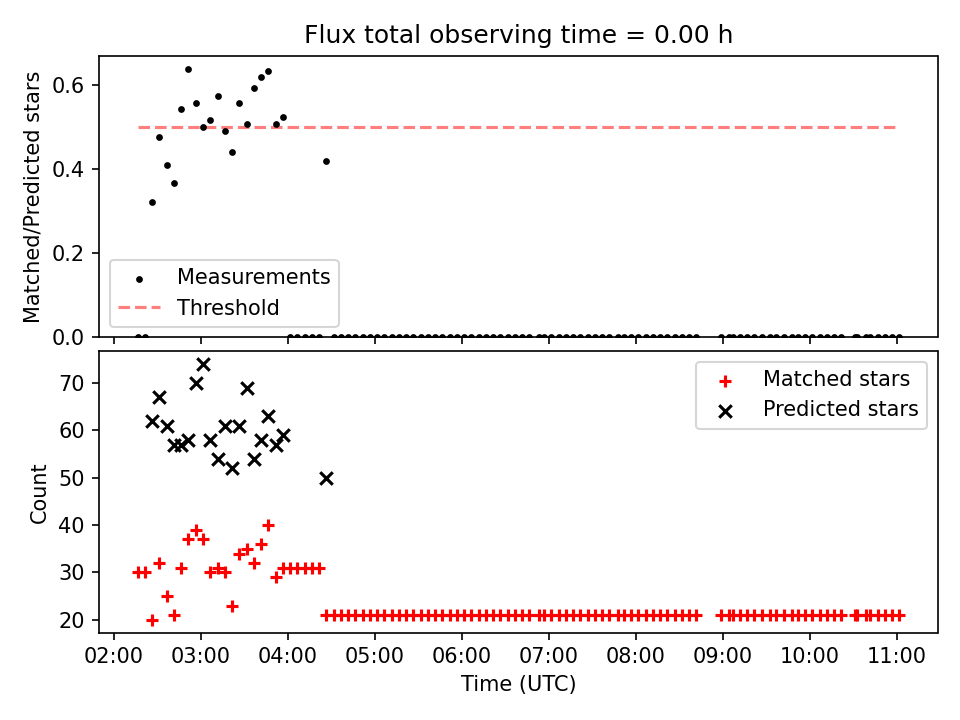 Flux total observing time = 0.00 h

Matched/Predicted stars

0.6
0.4
0.2
0.0

Measurements
Threshold

Count

70
60
50
40
30
20

Matched stars
Predicted stars

02:00 03:00 04:00 05:00 06:00 07:00 08:00 09:00 10:00 11:00

Time (UTC)